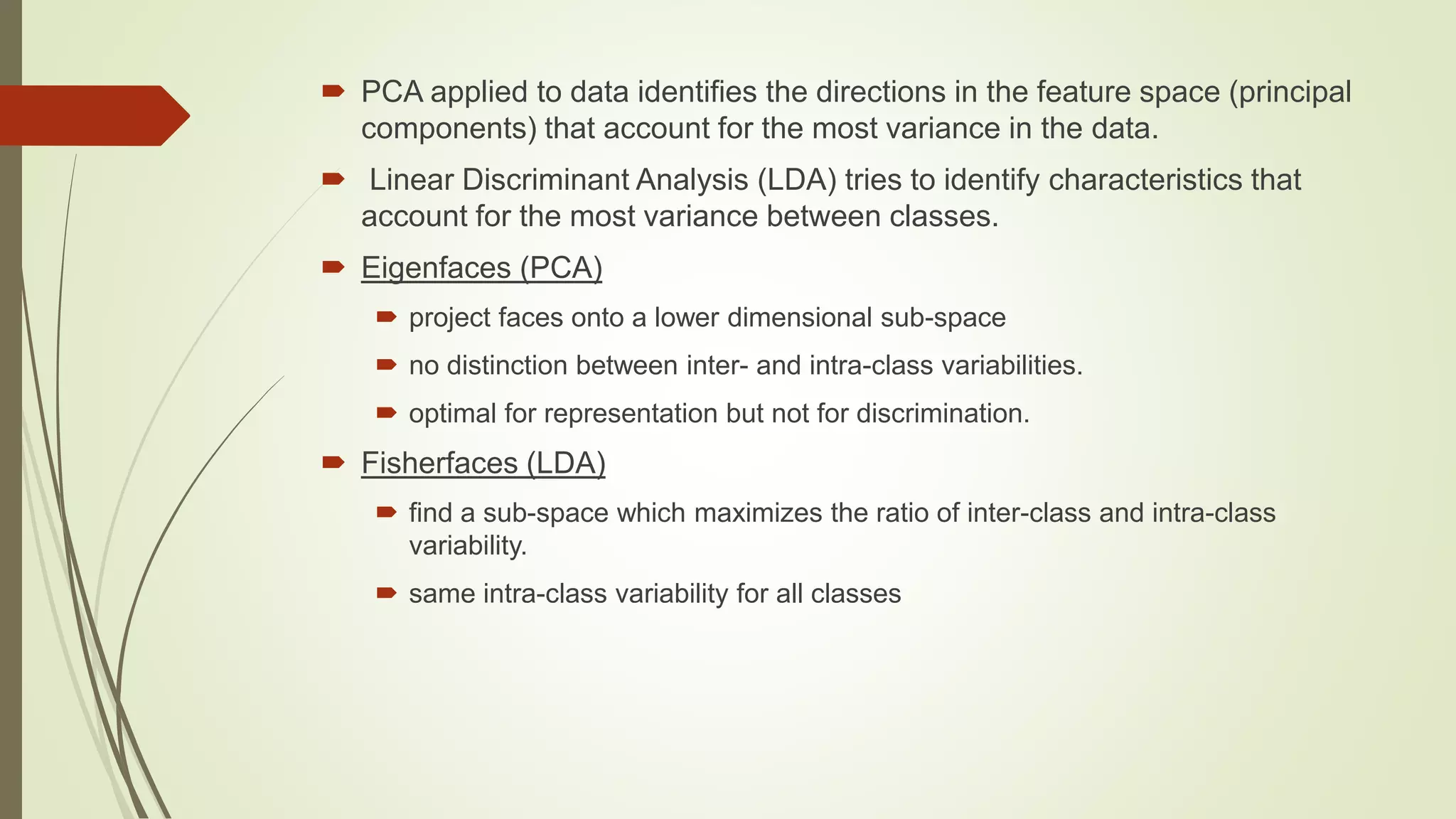 PCA applied to data identifies the directions in the feature space (principal components) that account for the most variance in the data.

Linear Discriminant Analysis (LDA) tries to identify characteristics that account for the most variance between classes.

Eigenfaces (PCA)

project faces onto a lower dimensional sub-space

no distinction between inter- and intra-class variabilities.

optimal for representation but not for discrimination.

Fisherfaces (LDA)

find a sub-space which maximizes the ratio of inter-class and intra-class variability.

same intra-class variability for all classes